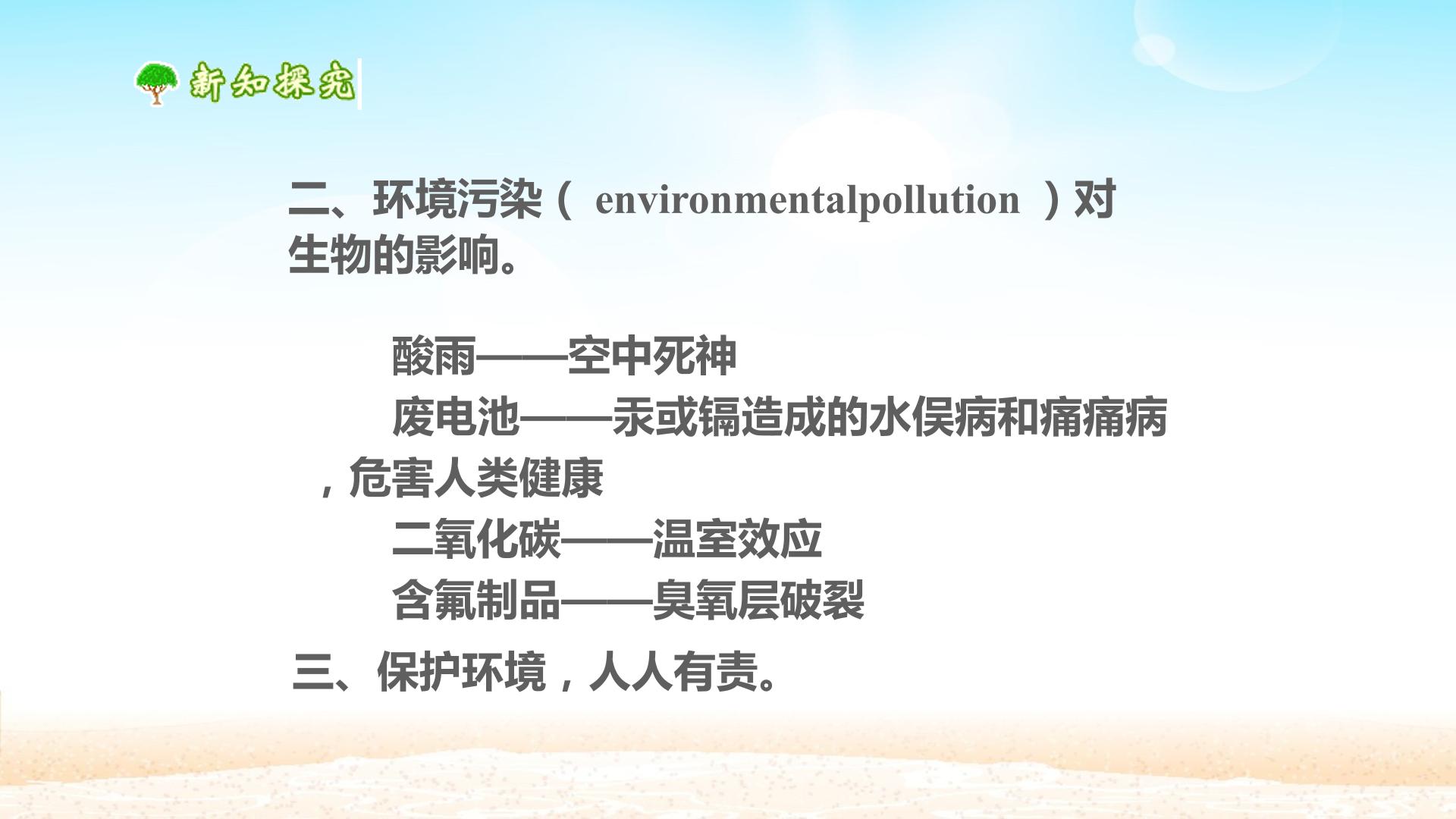 新知探究

二、环境污染（ environmentalpollution ）对生物的影响。

酸雨——空中死神

废电池——汞或镉造成的水俣病和痛痛病，危害人类健康

二氧化碳——温室效应

含氟制品——臭氧层破裂

三、保护环境，人人有责。